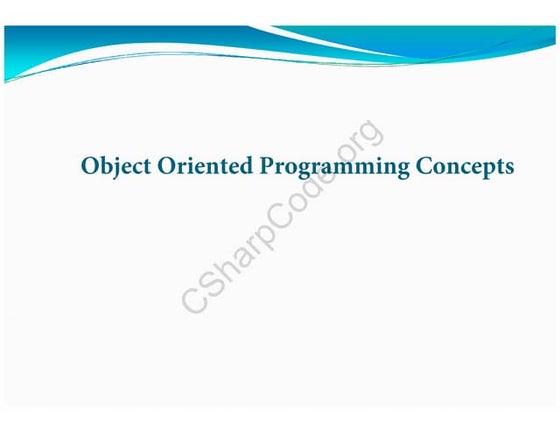 Object Oriented Programming Concepts

CSharpCode.org